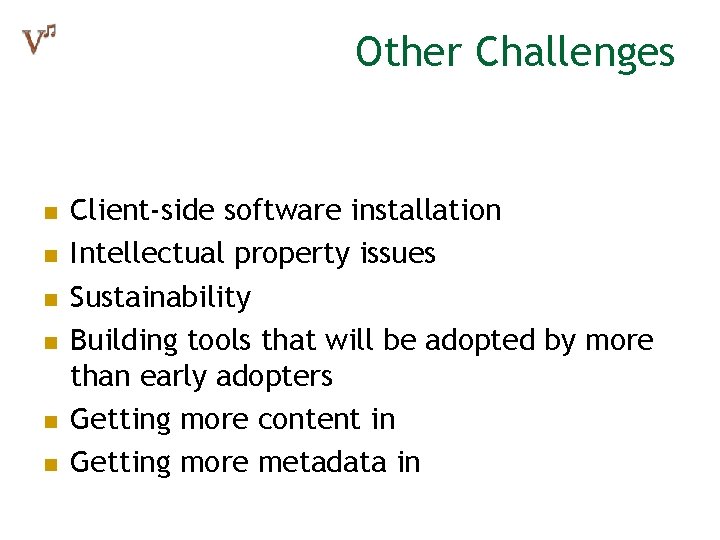 V

Other Challenges

- Client-side software installation
- Intellectual property issues
- Sustainability
- Building tools that will be adopted by more than early adopters
- Getting more content in
- Getting more metadata in